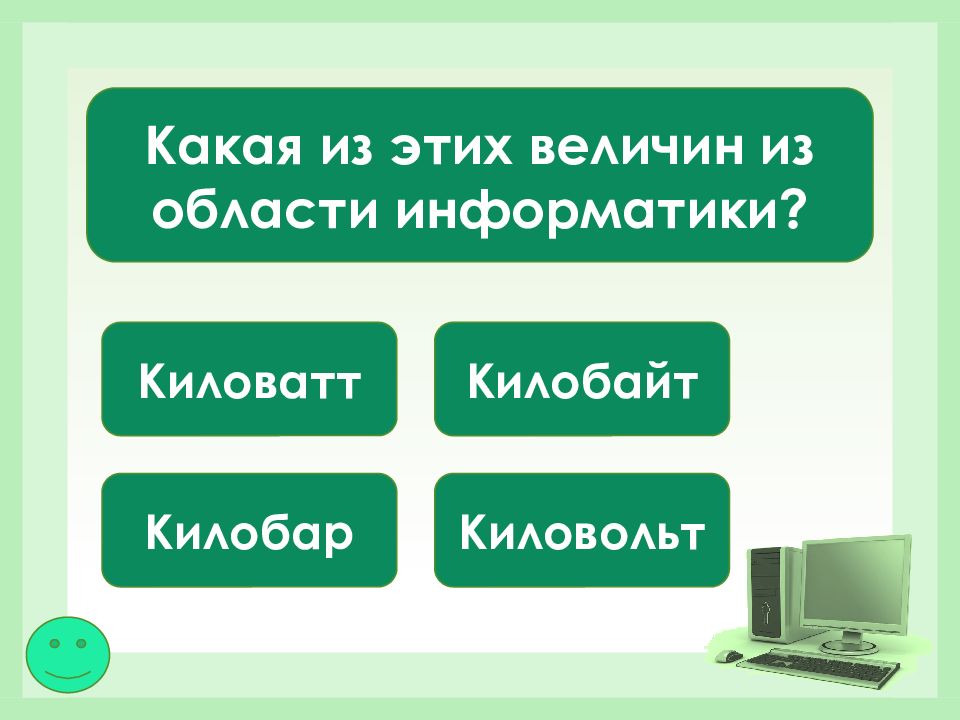 Какая из этих величин из области информатики?

Киловатт

Килобайт

Килобар

Киловольт